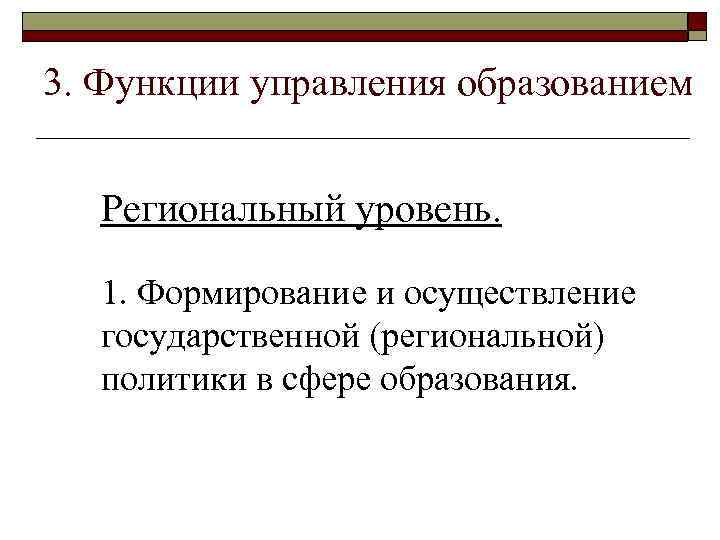 3. Функции управления образованием

Региональный уровень.

1. Формирование и осуществление государственной (региональной) политики в сфере образования.